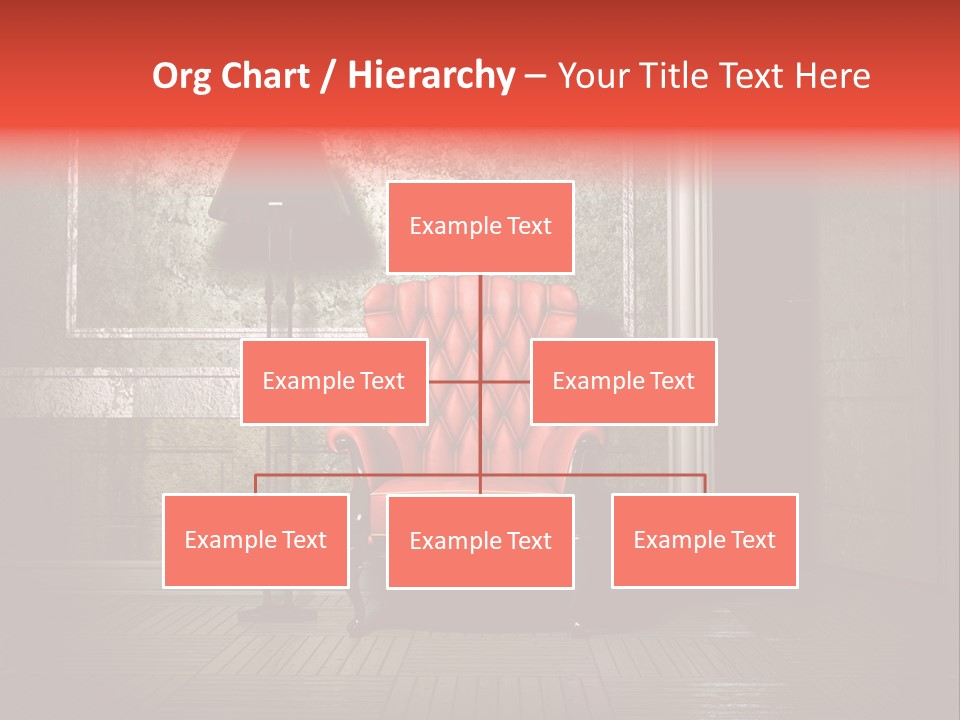 Org Chart / Hierarchy – Your Title Text Here

Example Text

Example Text

Example Text

Example Text

Example Text

Example Text